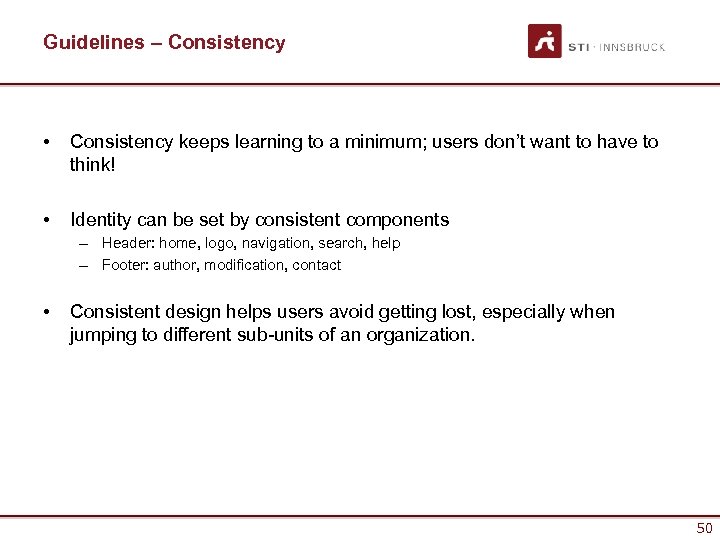 Guidelines – Consistency

STI · INNSBRUCK

• Consistency keeps learning to a minimum; users don't want to have to think!

• Identity can be set by consistent components
– Header: home, logo, navigation, search, help
– Footer: author, modification, contact

• Consistent design helps users avoid getting lost, especially when jumping to different sub-units of an organization.

50